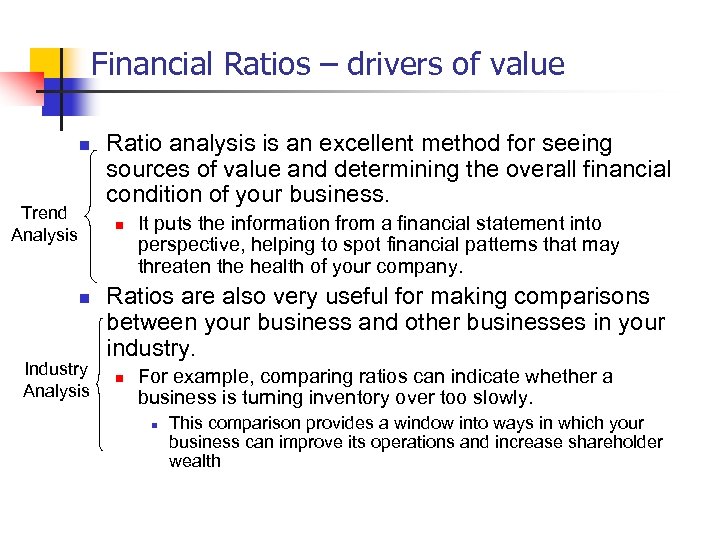 Financial Ratios – drivers of value

Trend Analysis

Ratio analysis is an excellent method for seeing sources of value and determining the overall financial condition of your business.

It puts the information from a financial statement into perspective, helping to spot financial patterns that may threaten the health of your company.

Industry Analysis

Ratios are also very useful for making comparisons between your business and other businesses in your industry.

For example, comparing ratios can indicate whether a business is turning inventory over too slowly.

This comparison provides a window into ways in which your business can improve its operations and increase shareholder wealth